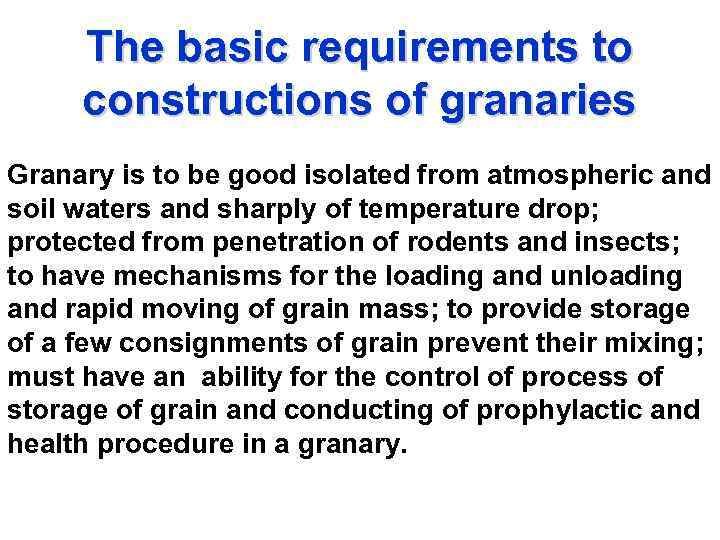 The basic requirements to constructions of granaries

Granary is to be good isolated from atmospheric and soil waters and sharply of temperature drop; protected from penetration of rodents and insects; to have mechanisms for the loading and unloading and rapid moving of grain mass; to provide storage of a few consignments of grain prevent their mixing; must have an ability for the control of process of storage of grain and conducting of prophylactic and health procedure in a granary.